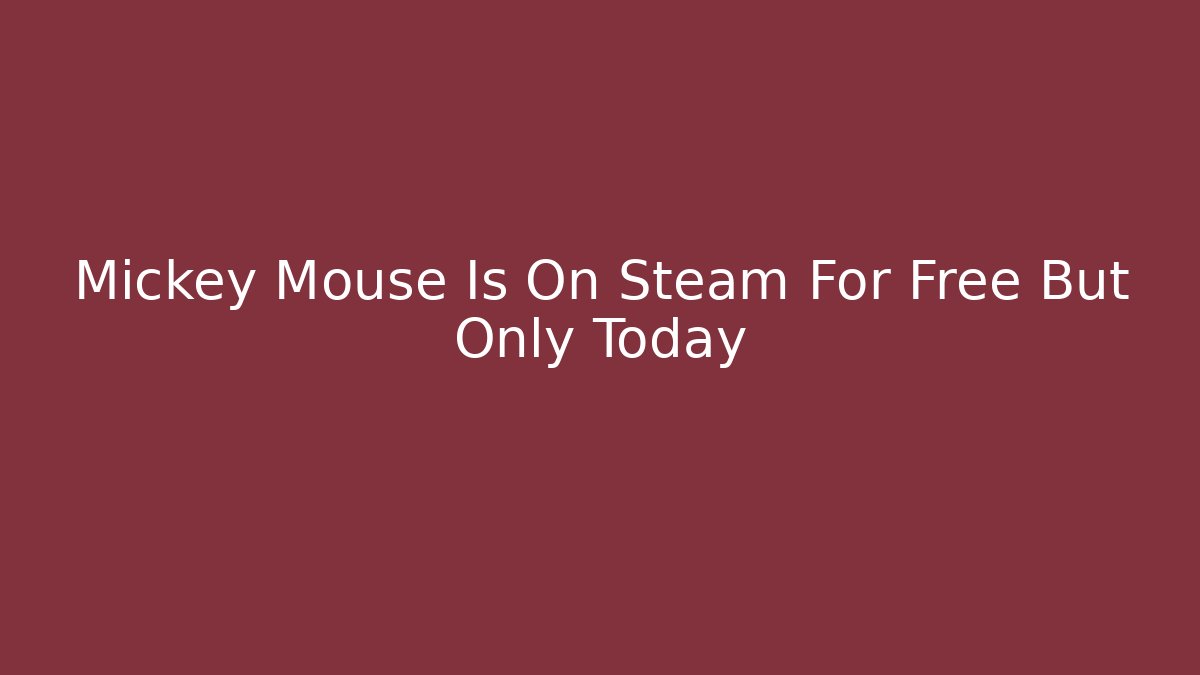 Mickey Mouse Is On Steam For Free But Only Today